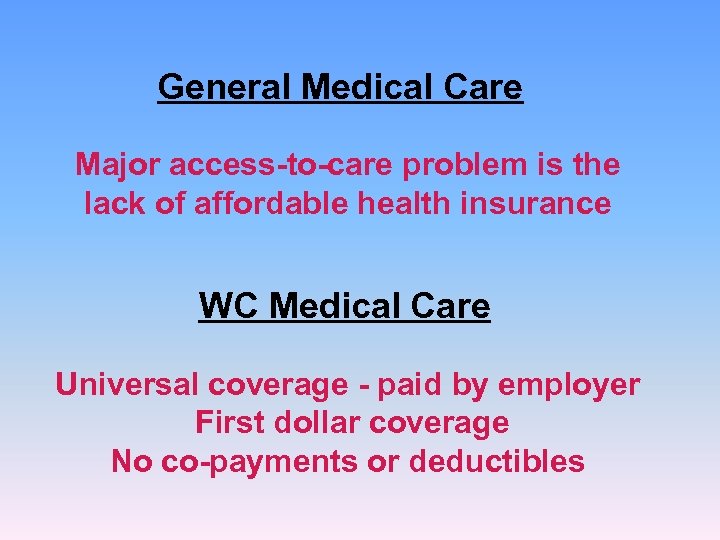 General Medical Care

Major access-to-care problem is the lack of affordable health insurance

WC Medical Care

Universal coverage - paid by employer
First dollar coverage
No co-payments or deductibles